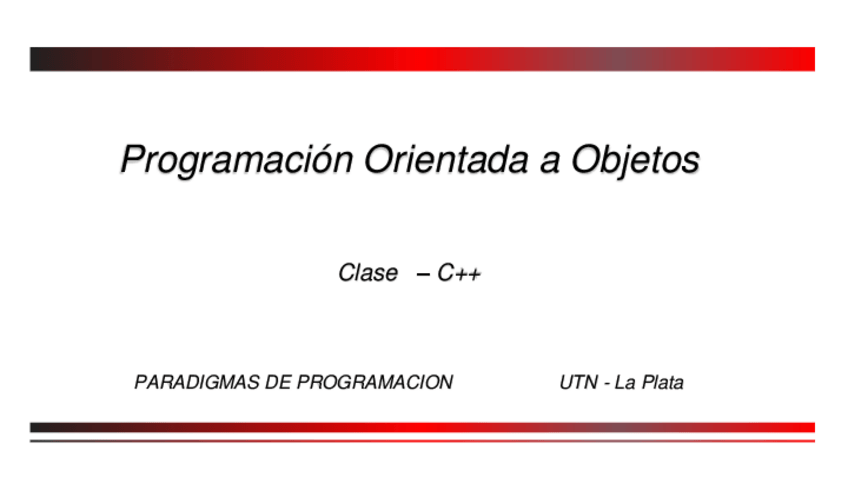 Programación Orientada a Objetos

Clase – C++

PARADIGMAS DE PROGRAMACION

UTN - La Plata